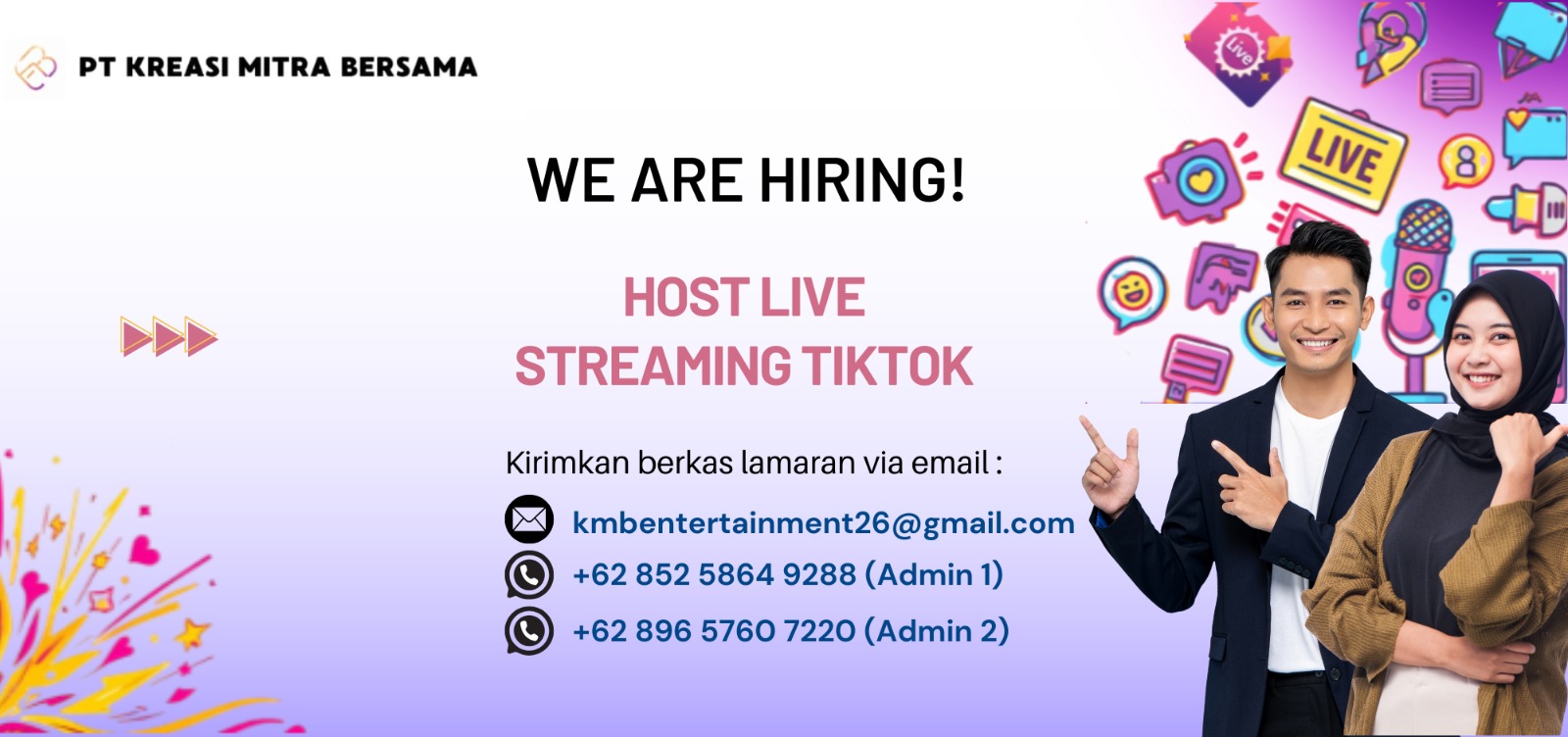 PT KREASI MITRA BERSAMA

WE ARE HIRING!

HOST LIVE STREAMING TIKTOK

Kirimkan berkas lamaran via email :

kmbentertainment26@gmail.com
+62 852 5864 9288 (Admin 1)
+62 896 5760 7220 (Admin 2)

Live
LIVE